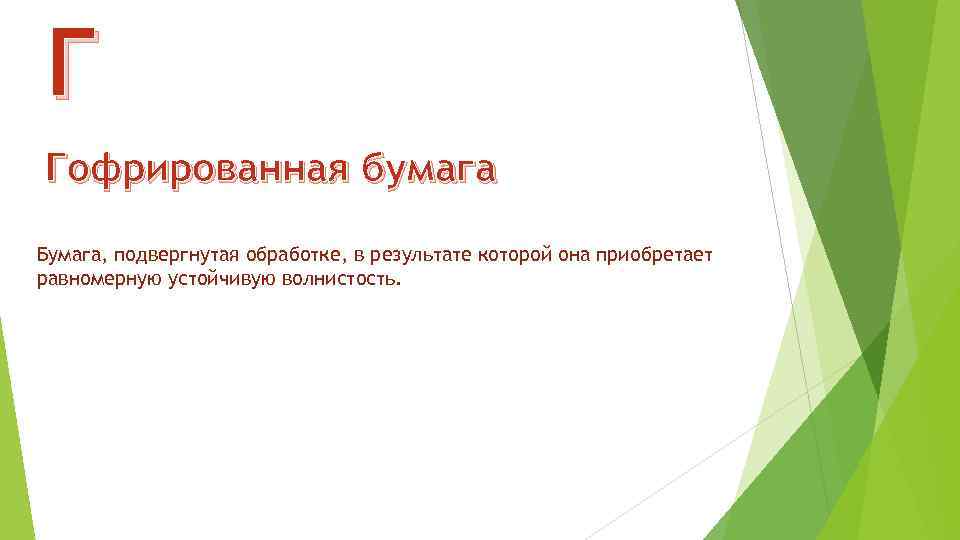 Г

Гофрированная бумага

Бумага, подвергнутая обработке, в результате которой она приобретает равномерную устойчивую волнистость.